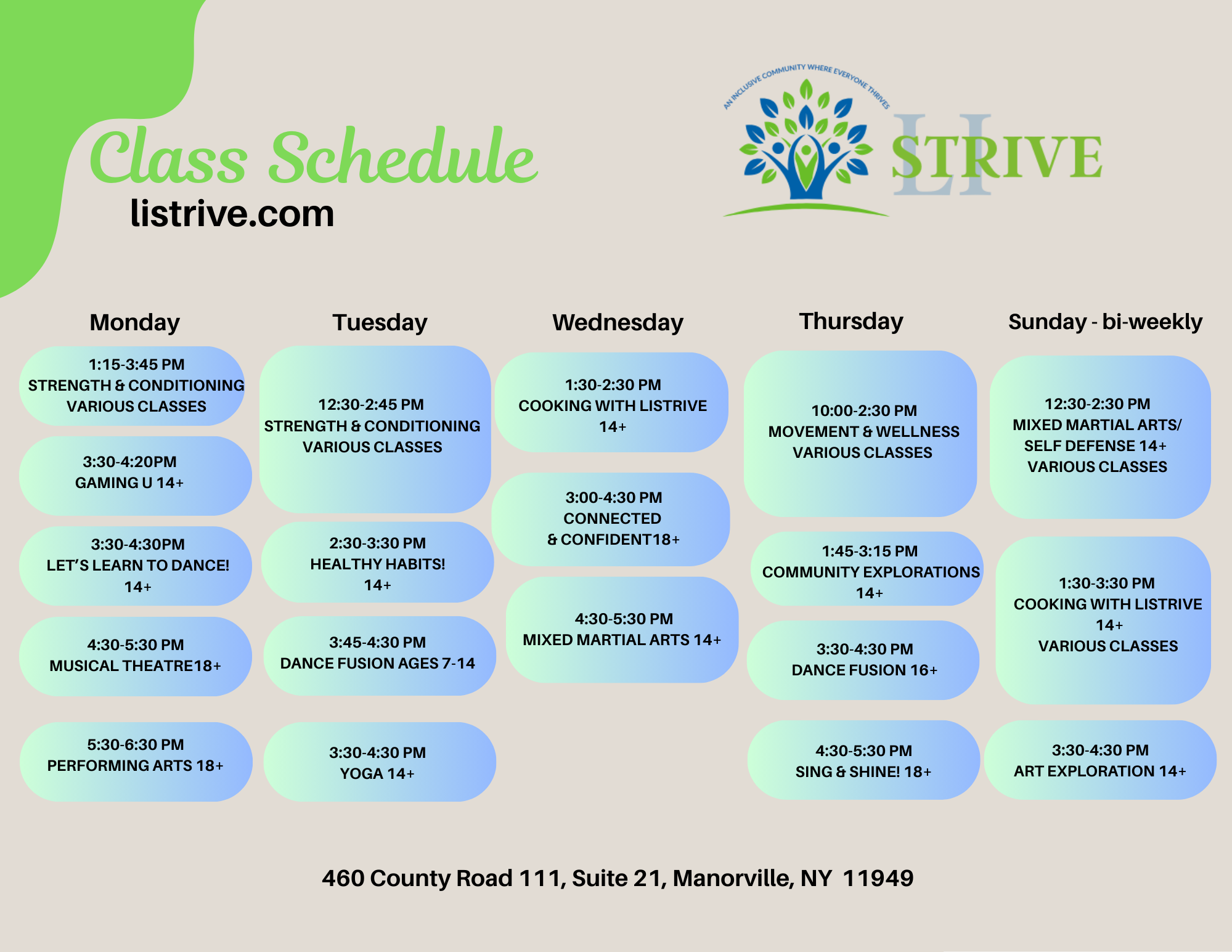 Class Schedule
listrive.com

AN INCLUSIVE COMMUNITY WHERE EVERYONE THRIVES
LI STRIVE

Monday

1:15-3:45 PM
STRENGTH & CONDITIONING
VARIOUS CLASSES

3:30-4:20PM
GAMING U 14+

3:30-4:30PM
LET'S LEARN TO DANCE!
14+

4:30-5:30 PM
MUSICAL THEATRE18+

5:30-6:30 PM
PERFORMING ARTS 18+

Tuesday

12:30-2:45 PM
STRENGTH & CONDITIONING
VARIOUS CLASSES

2:30-3:30 PM
HEALTHY HABITS!
14+

3:45-4:30 PM
DANCE FUSION AGES 7-14

3:30-4:30 PM
YOGA 14+

Wednesday

1:30-2:30 PM
COOKING WITH LISTRIVE
14+

3:00-4:30 PM
CONNECTED
& CONFIDENT18+

4:30-5:30 PM
MIXED MARTIAL ARTS 14+

Thursday

10:00-2:30 PM
MOVEMENT & WELLNESS
VARIOUS CLASSES

1:45-3:15 PM
COMMUNITY EXPLORATIONS
14+

3:30-4:30 PM
DANCE FUSION 16+

4:30-5:30 PM
SING & SHINE! 18+

Sunday - bi-weekly

12:30-2:30 PM
MIXED MARTIAL ARTS/
SELF DEFENSE 14+
VARIOUS CLASSES

1:30-3:30 PM
COOKING WITH LISTRIVE
14+
VARIOUS CLASSES

3:30-4:30 PM
ART EXPLORATION 14+

460 County Road 111, Suite 21, Manorville, NY 11949